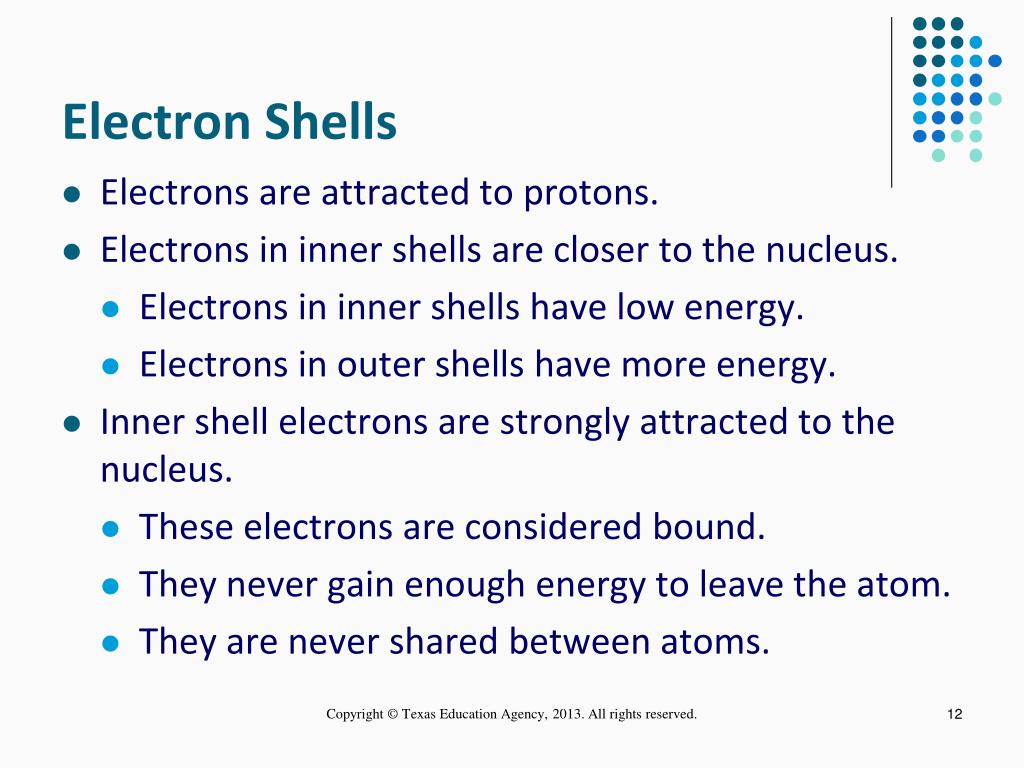 Electron Shells

- Electrons are attracted to protons.
- Electrons in inner shells are closer to the nucleus.
  - Electrons in inner shells have low energy.
  - Electrons in outer shells have more energy.
- Inner shell electrons are strongly attracted to the nucleus.
  - These electrons are considered bound.
  - They never gain enough energy to leave the atom.
  - They are never shared between atoms.

Copyright © Texas Education Agency, 2013. All rights reserved.

12